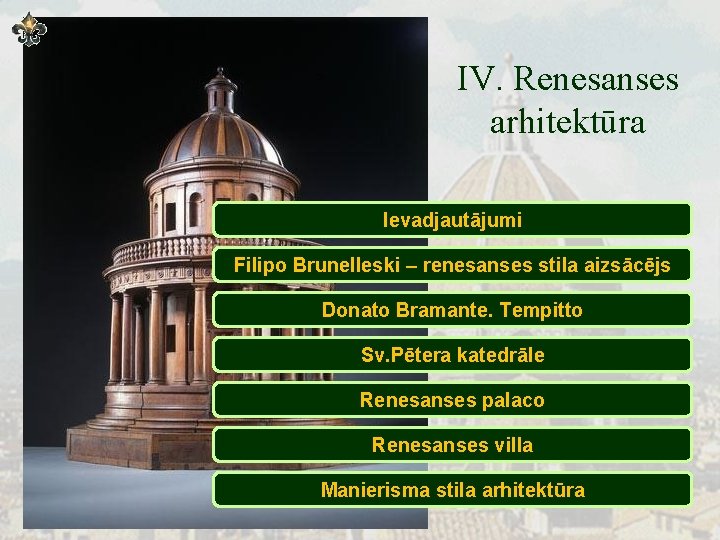 IV. Renesanses arhitektūra

Ievadjautājumi

Filipo Brunelleski – renesanses stila aizsācējs

Donato Bramante. Tempitto

Sv.Pētera katedrāle

Renesanses palaco

Renesanses villa

Manierisma stila arhitektūra